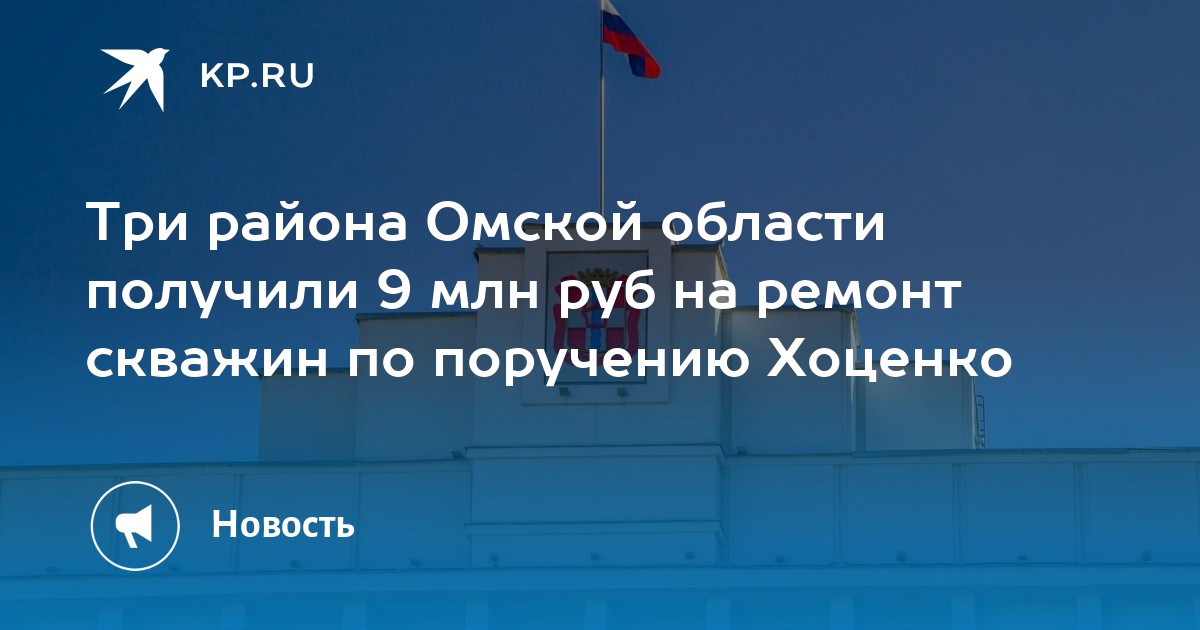 KP.RU

Три района Омской области получили 9 млн руб на ремонт скважин по поручению Хоценко

Новость